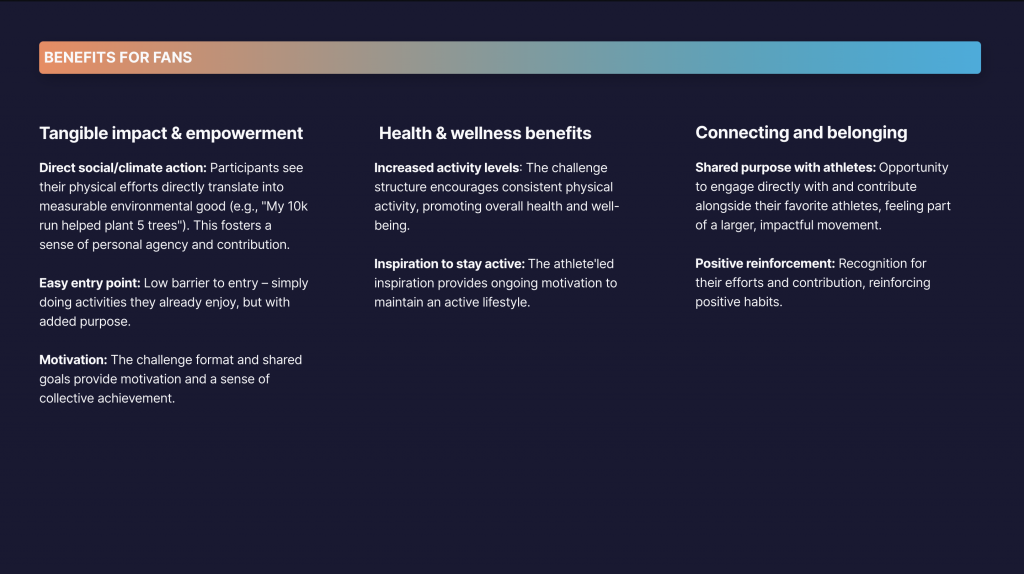 BENEFITS FOR FANS

Tangible impact & empowerment

Direct social/climate action: Participants see their physical efforts directly translate into measurable environmental good (e.g., "My 10k run helped plant 5 trees"). This fosters a sense of personal agency and contribution.

Easy entry point: Low barrier to entry – simply doing activities they already enjoy, but with added purpose.

Motivation: The challenge format and shared goals provide motivation and a sense of collective achievement.

Health & wellness benefits

Increased activity levels: The challenge structure encourages consistent physical activity, promoting overall health and well-being.

Inspiration to stay active: The athlete'led inspiration provides ongoing motivation to maintain an active lifestyle.

Connecting and belonging

Shared purpose with athletes: Opportunity to engage directly with and contribute alongside their favorite athletes, feeling part of a larger, impactful movement.

Positive reinforcement: Recognition for their efforts and contribution, reinforcing positive habits.